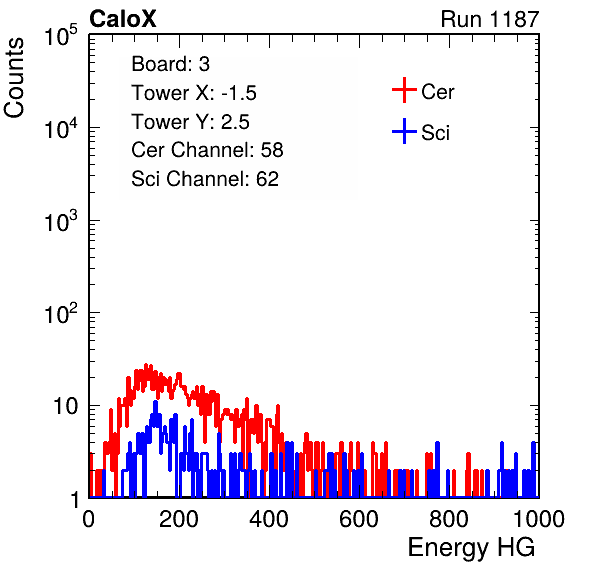 CaloX

Run 1187

Counts

$10^5$

$10^4$

$10^3$

$10^2$

10

1

Board: 3
Tower X: -1.5
Tower Y: 2.5
Cer Channel: 58
Sci Channel: 62

Cer

Sci

0 200 400 600 800 1000

Energy HG